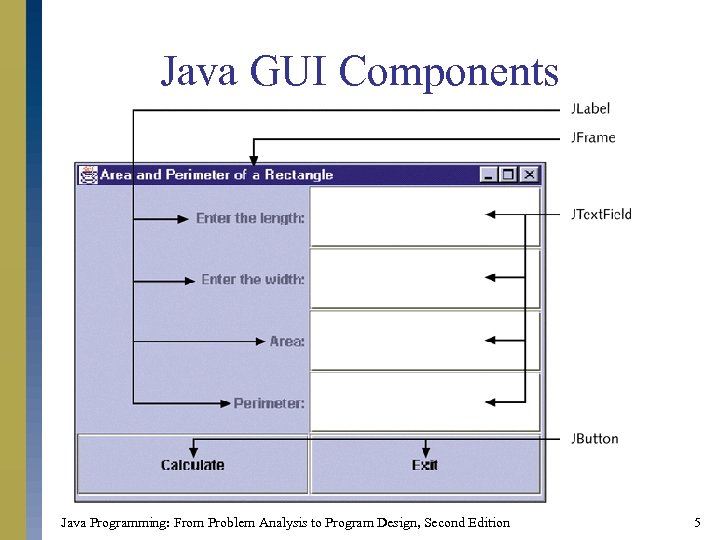 Java GUI Components

JLabel

JFrame

Area and Perimeter of a Rectangle

Enter the length:

JTextField

Enter the width:

Area:

Perimeter:

JButton

Calculate

Exit

Java Programming: From Problem Analysis to Program Design, Second Edition

5